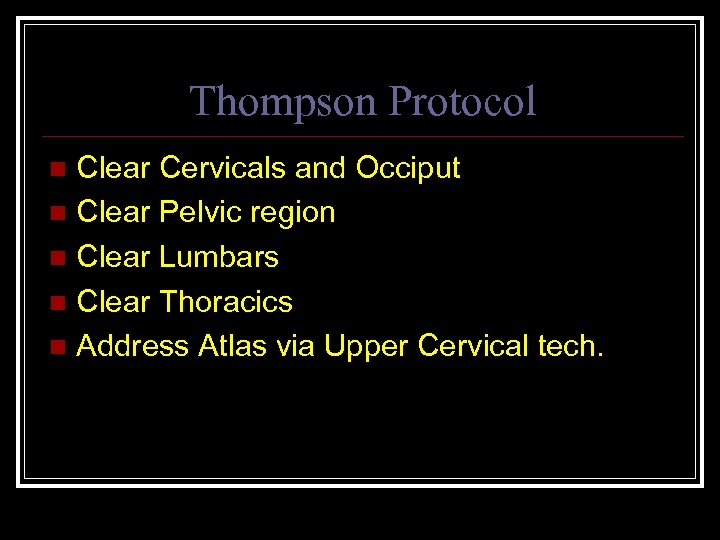 Thompson Protocol

- Clear Cervicals and Occiput
- Clear Pelvic region
- Clear Lumbars
- Clear Thoracics
- Address Atlas via Upper Cervical tech.